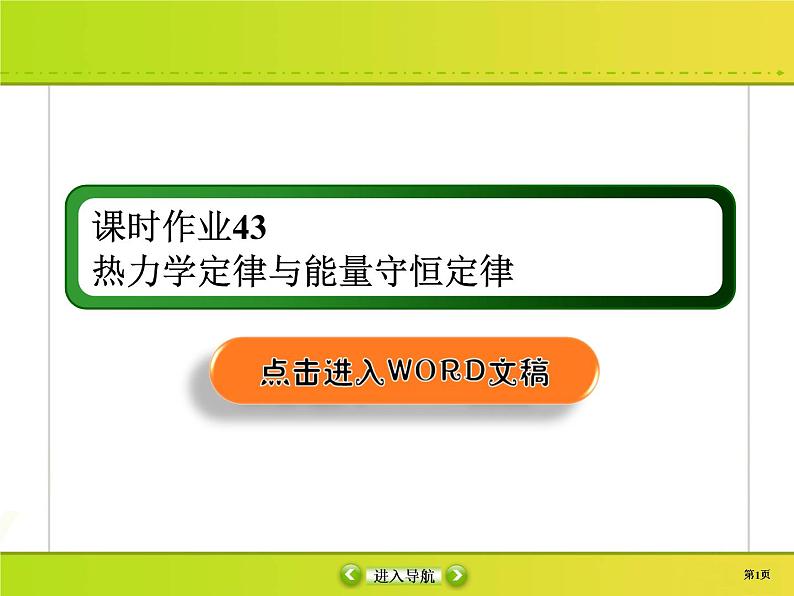 课时作业43
热力学定律与能量守恒定律

点击进入WORD文稿

进入导航

第1页